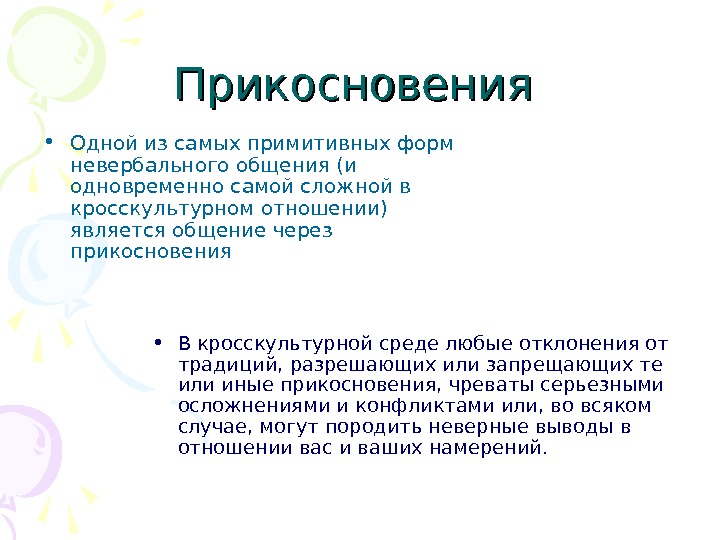 Прикосновения

• Одной из самых примитивных форм невербального общения (и одновременно самой сложной в кросскультурном отношении) является общение через прикосновения

• В кросскультурной среде любые отклонения от традиций, разрешающих или запрещающих те или иные прикосновения, чреваты серьезными осложнениями и конфликтами или, во всяком случае, могут породить неверные выводы в отношении вас и ваших намерений.